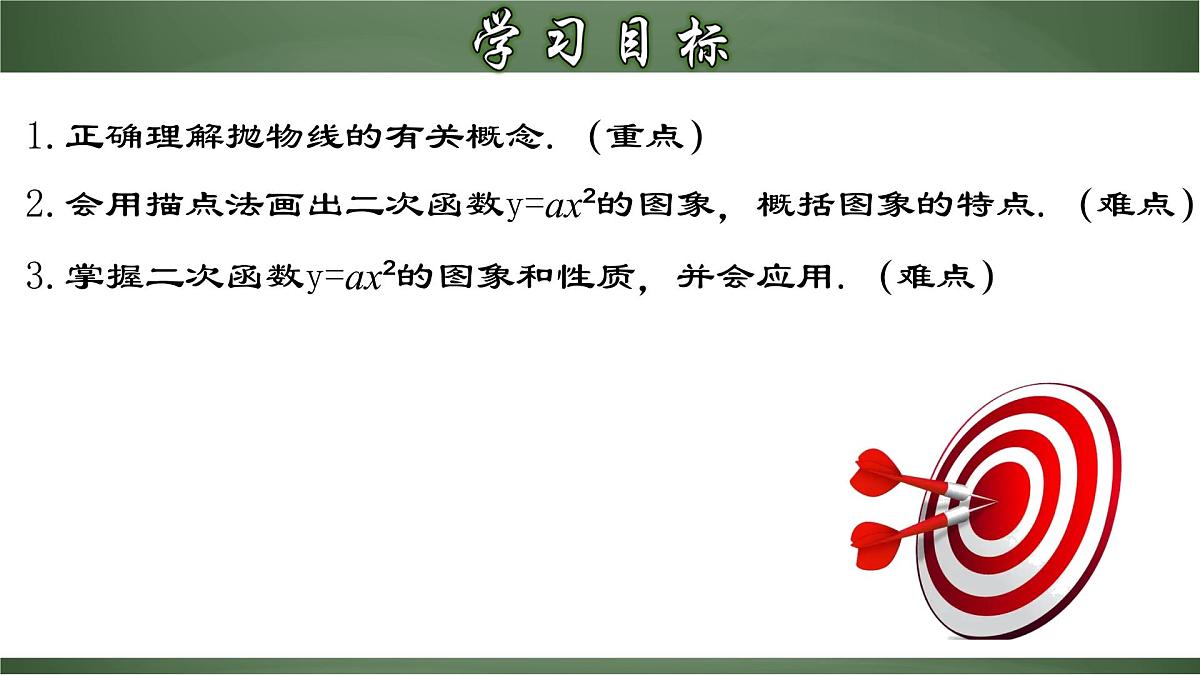 学习目标

1. 正确理解抛物线的有关概念. (重点)

2. 会用描点法画出二次函数$y=ax^2$的图象，概括图象的特点. (难点)

3. 掌握二次函数$y=ax^2$的图象和性质，并会应用. (难点)